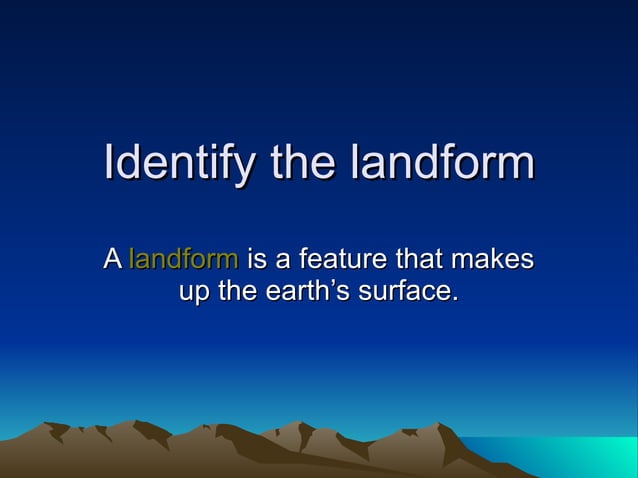 Identify the landform

A landform is a feature that makes up the earth’s surface.